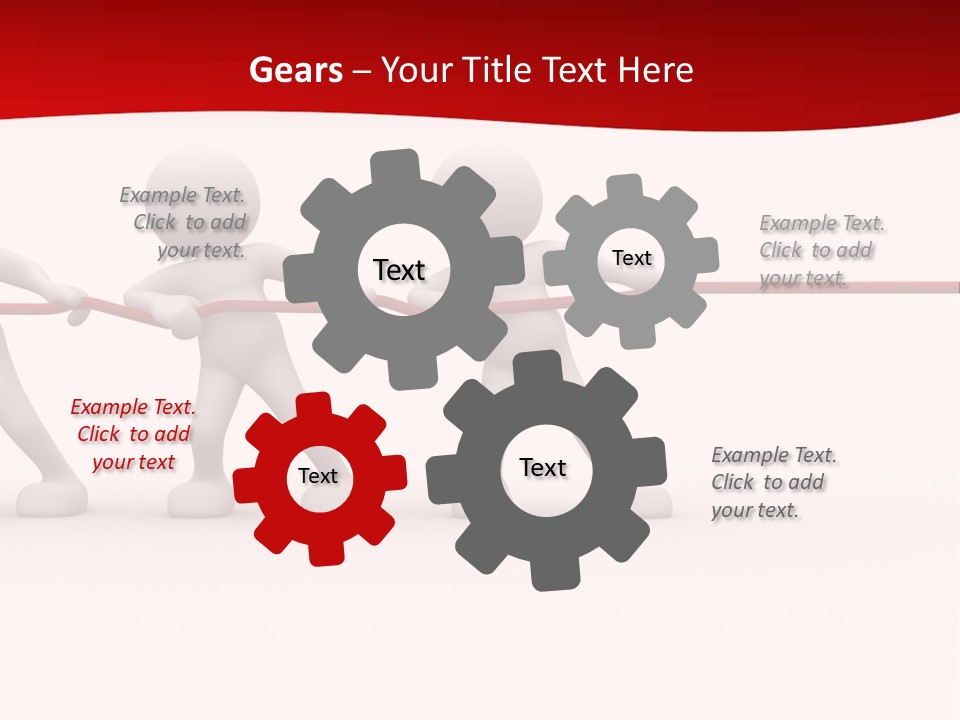 Gears – Your Title Text Here

Example Text. Click to add your text.

Text

Text

Example Text. Click to add your text.

Example Text. Click to add your text

Text

Text

Example Text. Click to add your text.